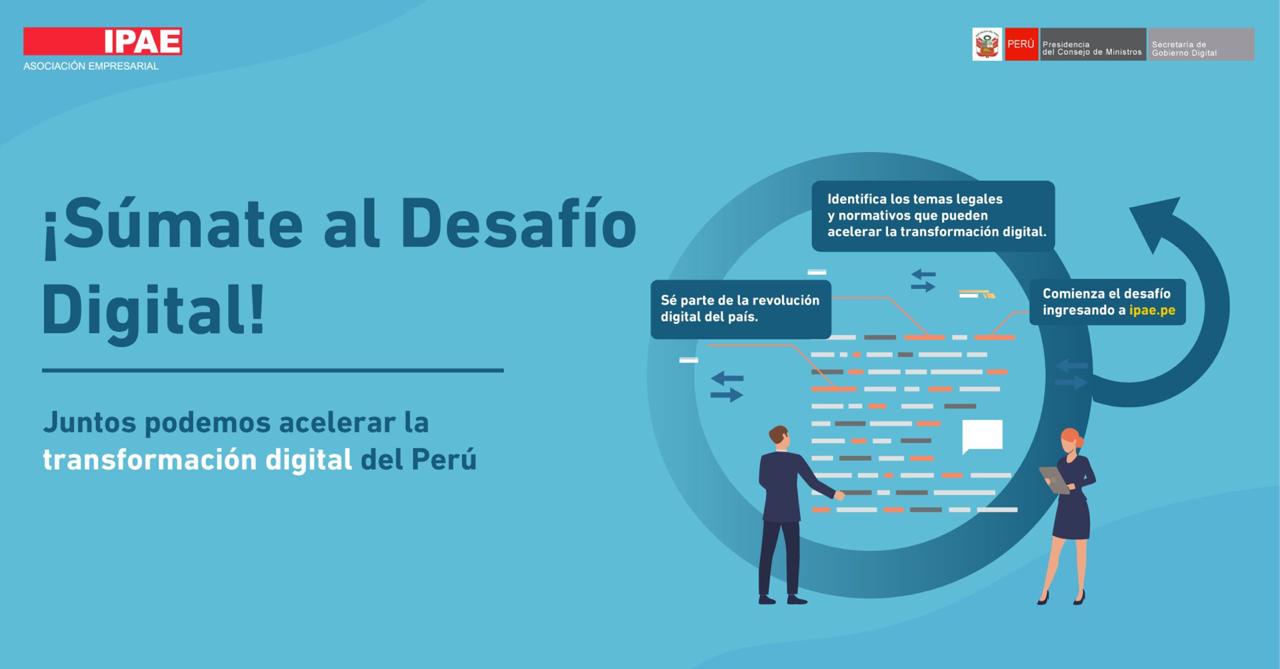 IPAE
ASOCIACIÓN EMPRESARIAL

PERÚ Presidencia del Consejo de Ministros Secretaría de Gobierno Digital

¡Súmate al Desafío Digital!

Juntos podemos acelerar la transformación digital del Perú

Identifica los temas legales y normativos que pueden acelerar la transformación digital.

Sé parte de la revolución digital del país.

Comienza el desafío ingresando a ipae.pe